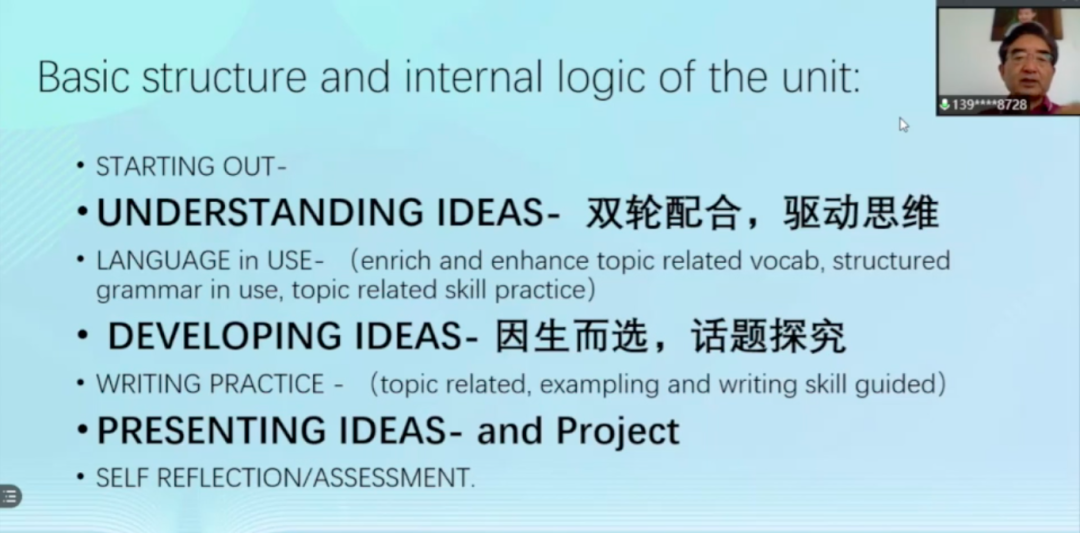 Basic structure and internal logic of the unit:

139****8728

• STARTING OUT-
• UNDERSTANDING IDEAS- 双轮配合，驱动思维
• LANGUAGE in USE- （enrich and enhance topic related vocab, structured grammar in use, topic related skill practice）
• DEVELOPING IDEAS- 因生而选，话题探究
• WRITING PRACTICE - （topic related, exampling and writing skill guided）
• PRESENTING IDEAS- and Project
• SELF REFLECTION/ASSESSMENT.